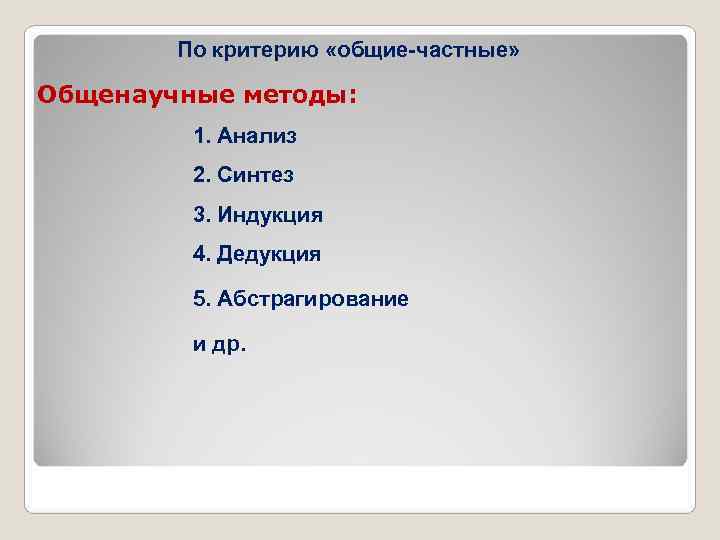 По критерию «общие-частные»

Общенаучные методы:

1. Анализ

2. Синтез

3. Индукция

4. Дедукция

5. Абстрагирование

и др.